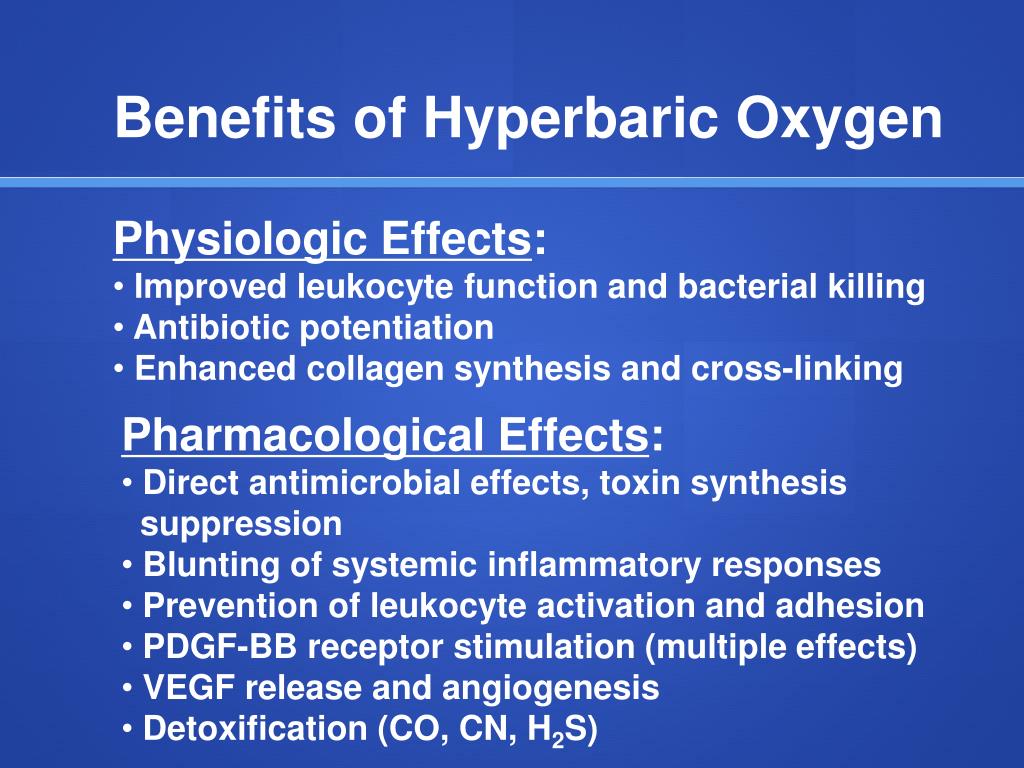 Benefits of Hyperbaric Oxygen

Physiologic Effects:
• Improved leukocyte function and bacterial killing
• Antibiotic potentiation
• Enhanced collagen synthesis and cross-linking

Pharmacological Effects:
• Direct antimicrobial effects, toxin synthesis suppression
• Blunting of systemic inflammatory responses
• Prevention of leukocyte activation and adhesion
• PDGF-BB receptor stimulation (multiple effects)
• VEGF release and angiogenesis
• Detoxification (CO, CN, $H_2S$)